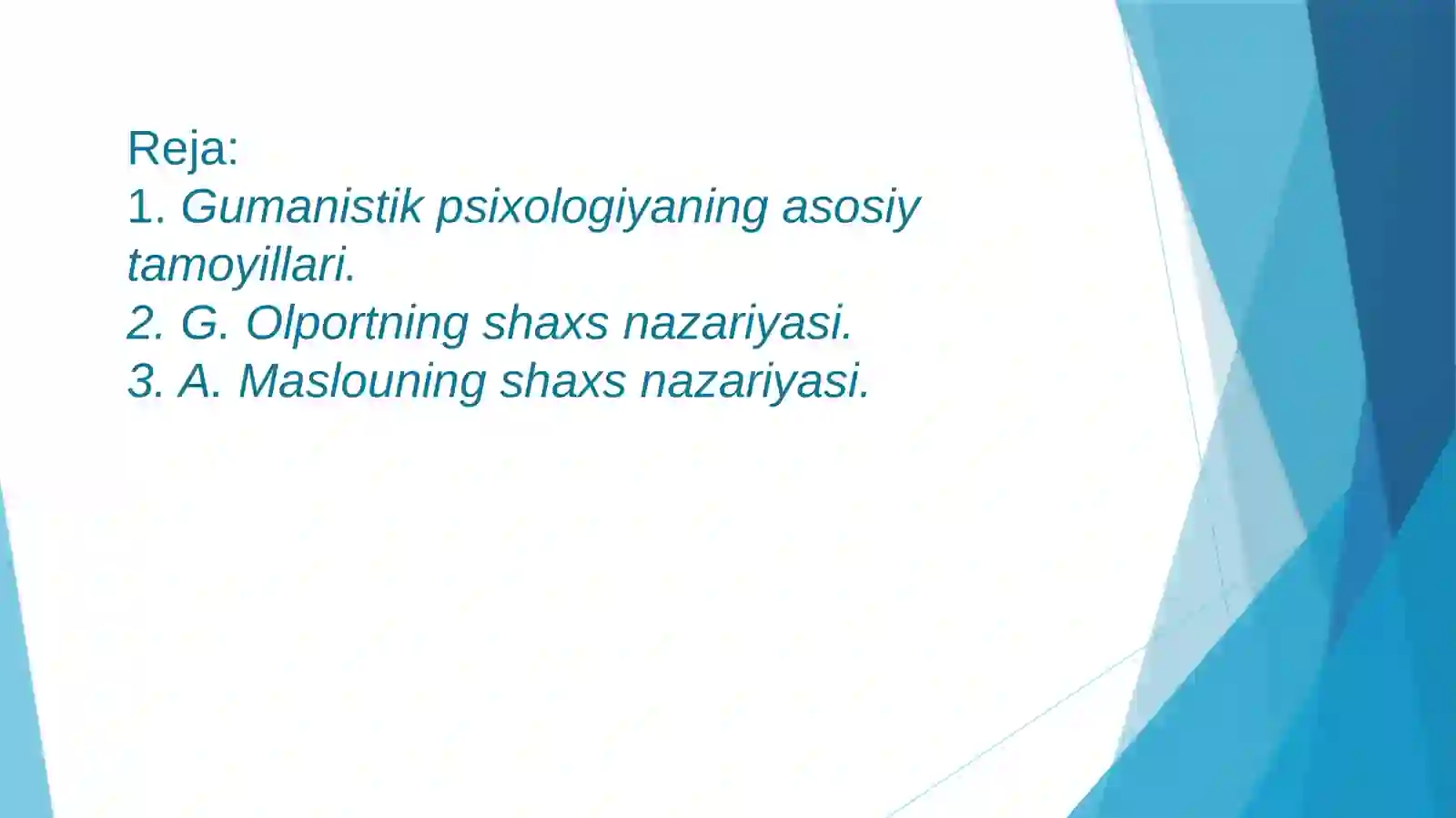 Reja:
1. Gumanistik psixologiyaning asosiy tamoyillari.
2. G. Olportning shaxs nazariyasi.
3. A. Maslouning shaxs nazariyasi.